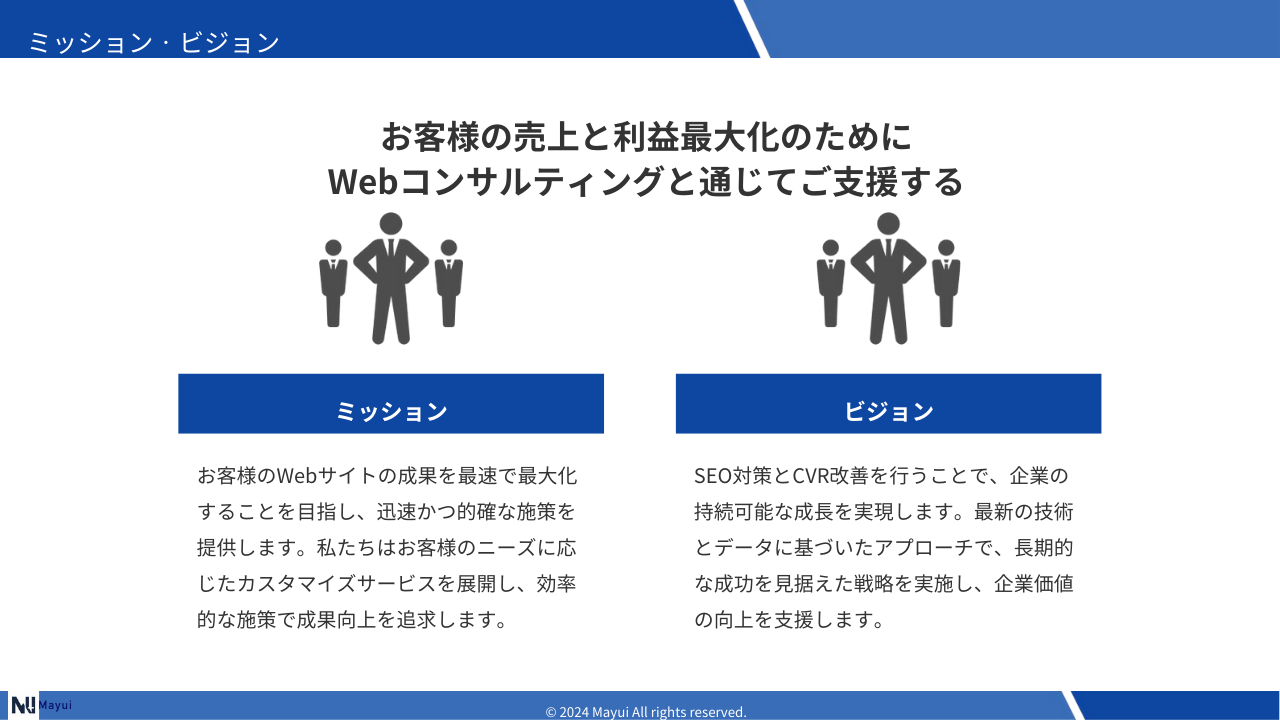 ミッション・ビジョン

お客様の売上と利益最大化のために
Webコンサルティングと通じてご支援する

ミッション

お客様のWebサイトの成果を最速で最大化することを目指し、迅速かつ的確な施策を提供します。私たちはお客様のニーズに応じたカスタマイズサービスを展開し、効率的な施策で成果向上を追求します。

ビジョン

SEO対策とCVR改善を行うことで、企業の持続可能な成長を実現します。最新の技術とデータに基づいたアプローチで、長期的な成功を見据えた戦略を実施し、企業価値の向上を支援します。

Mayui

© 2024 Mayui All rights reserved.